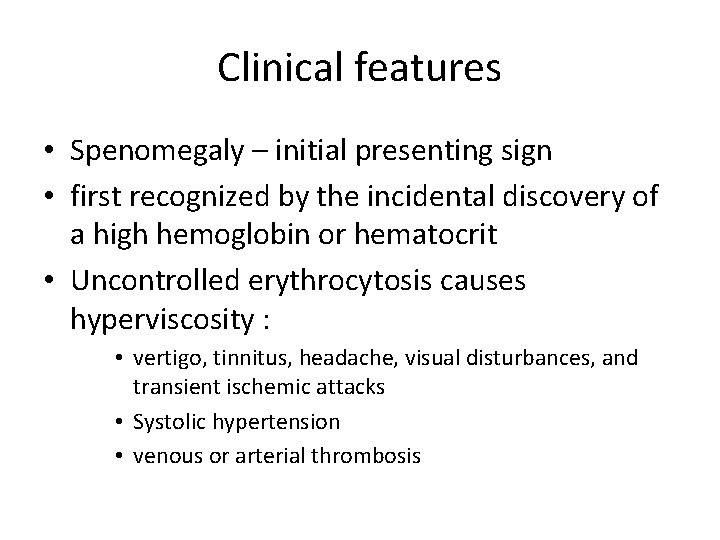 Clinical features

• Spenomegaly – initial presenting sign
• first recognized by the incidental discovery of a high hemoglobin or hematocrit
• Uncontrolled erythrocytosis causes hyperviscosity :
  • vertigo, tinnitus, headache, visual disturbances, and transient ischemic attacks
  • Systolic hypertension
  • venous or arterial thrombosis